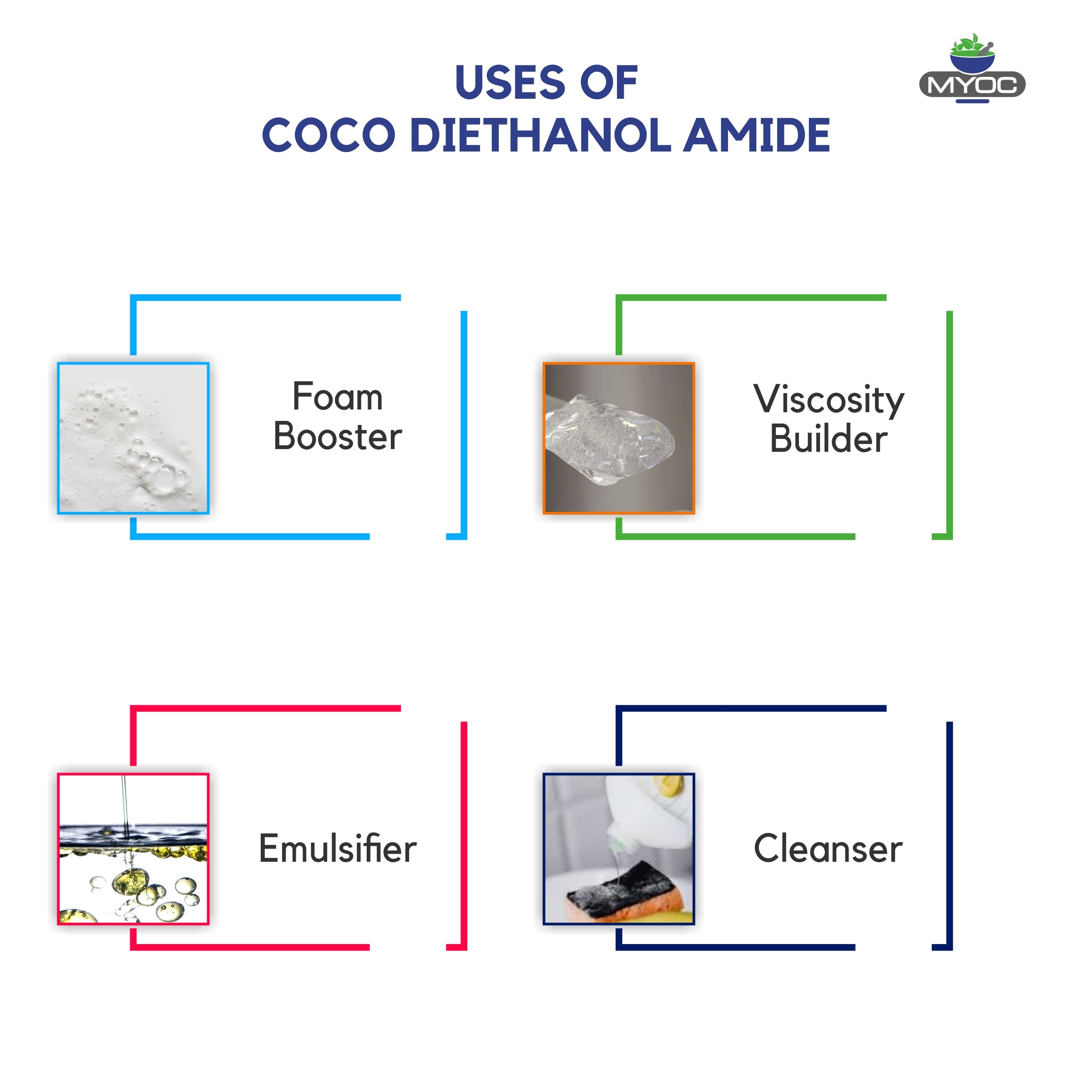 USES OF
COCO DIETHANOL AMIDE

MYOC

Foam Booster

Viscosity Builder

Emulsifier

Cleanser